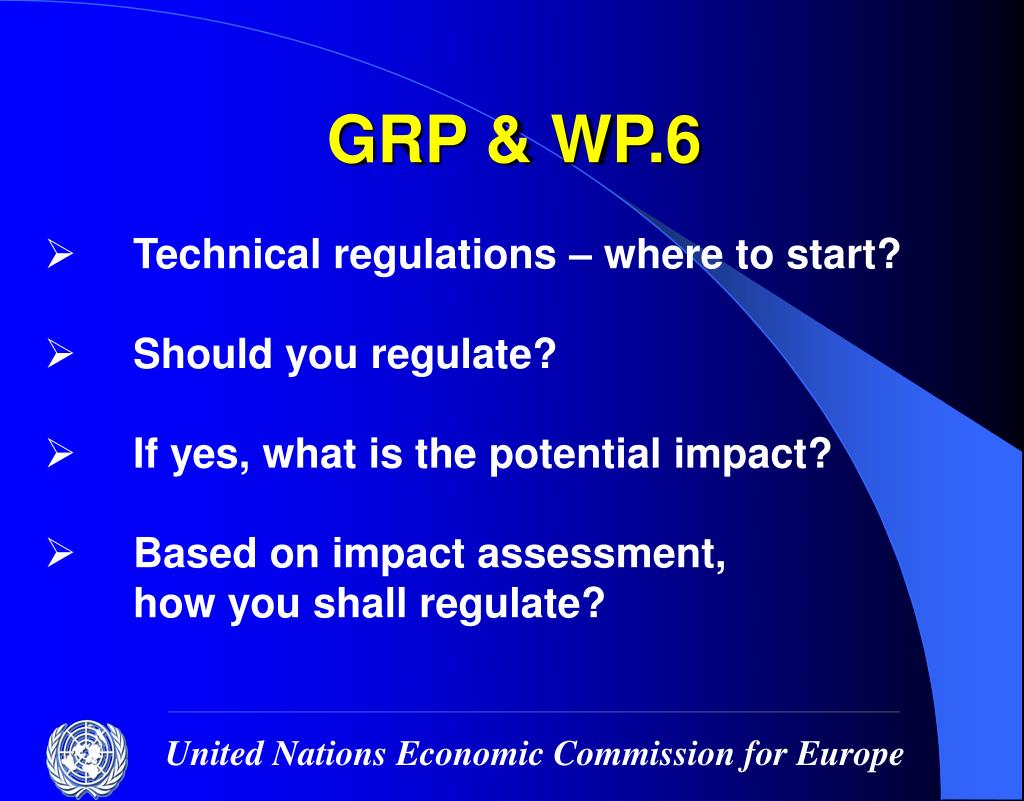 GRP & WP.6

➢ Technical regulations – where to start?

➢ Should you regulate?

➢ If yes, what is the potential impact?

➢ Based on impact assessment, how you shall regulate?

United Nations Economic Commission for Europe